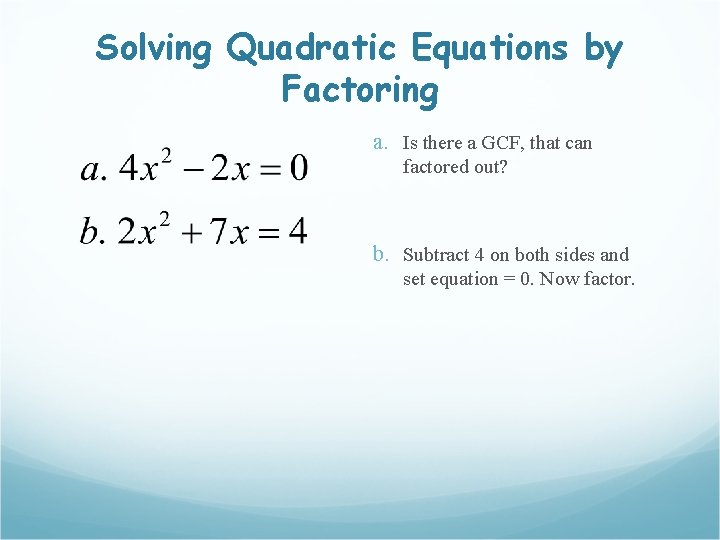 Solving Quadratic Equations by Factoring

$a.\ 4x^2 - 2x = 0$

$b.\ 2x^2 + 7x = 4$

a. Is there a GCF, that can factored out?

b. Subtract 4 on both sides and set equation = 0. Now factor.